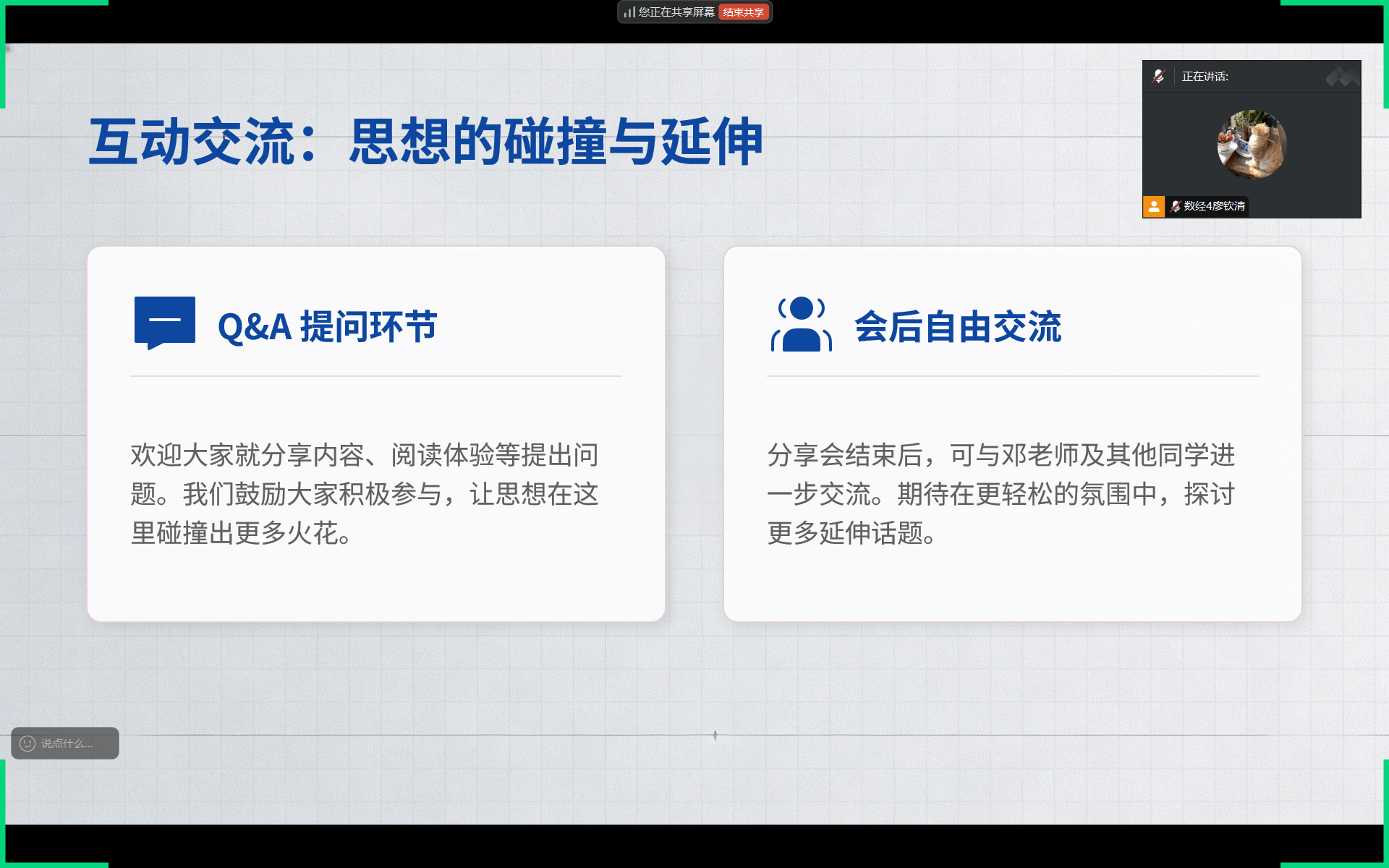 您正在共享屏幕 结束共享

正在讲话:

数经4廖钦清

互动交流：思想的碰撞与延伸

Q&A 提问环节

欢迎大家就分享内容、阅读体验等提出问题。我们鼓励大家积极参与，让思想在这里碰撞出更多火花。

会后自由交流

分享会结束后，可与邓老师及其他同学进一步交流。期待在更轻松的氛围中，探讨更多延伸话题。

说点什么...